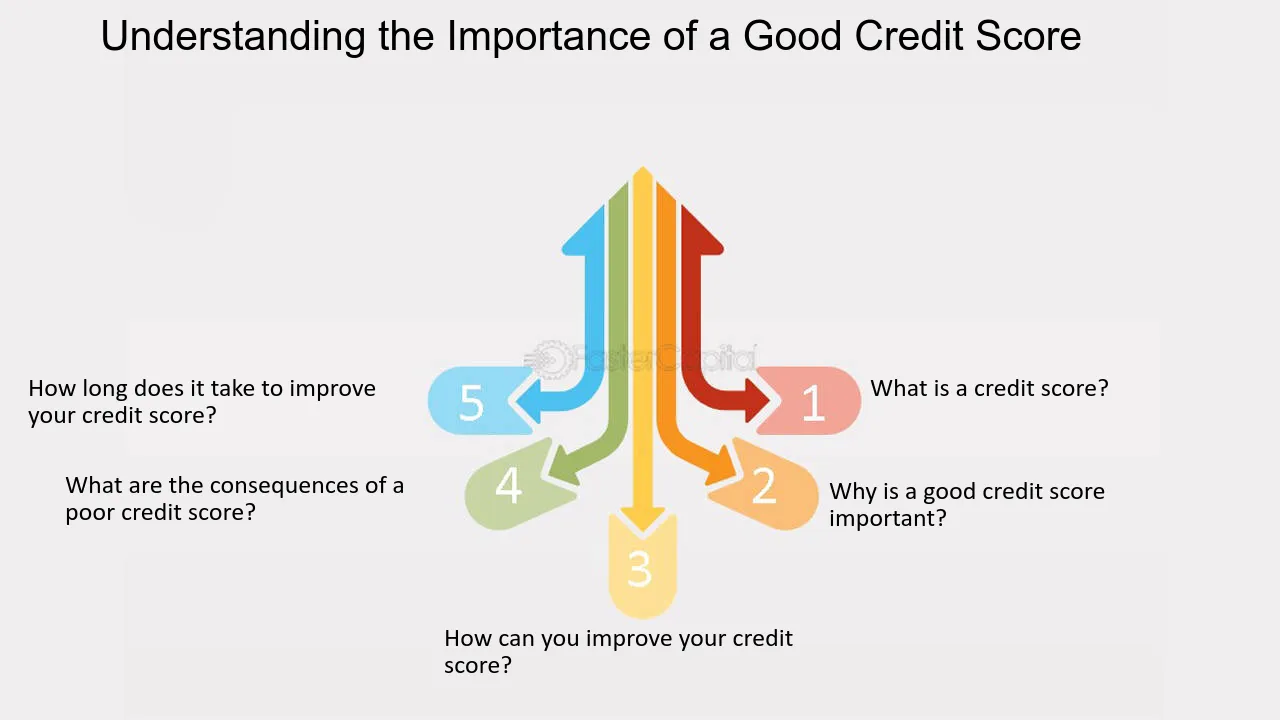 Understanding the Importance of a Good Credit Score

FasterCapital

1 What is a credit score?

2 Why is a good credit score important?

3 How can you improve your credit score?

4 What are the consequences of a poor credit score?

5 How long does it take to improve your credit score?